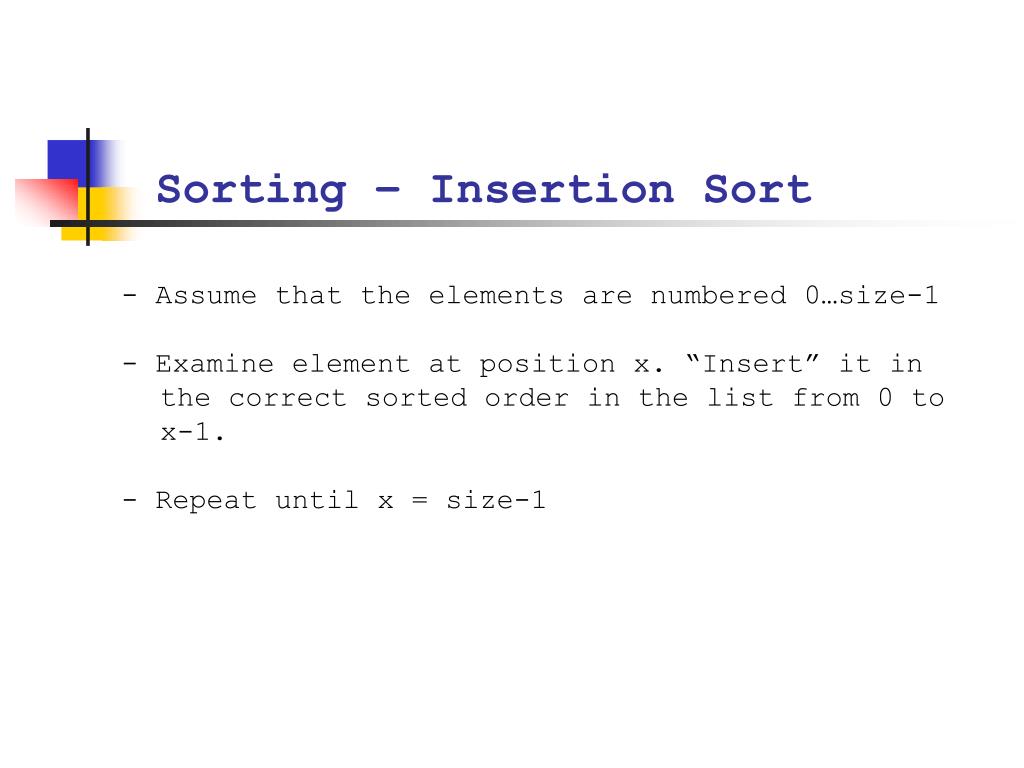 Sorting – Insertion Sort

- Assume that the elements are numbered 0…size-1

- Examine element at position x. “Insert” it in the correct sorted order in the list from 0 to x-1.

- Repeat until x = size-1